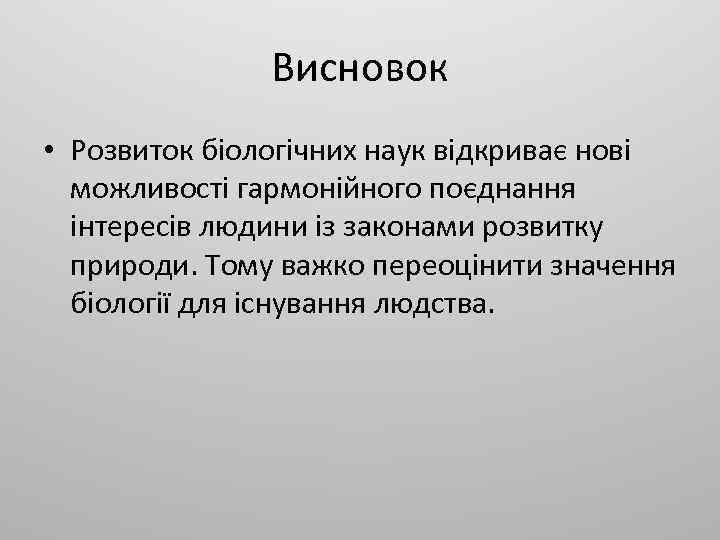 Висновок

• Розвиток біологічних наук відкриває нові можливості гармонійного поєднання інтересів людини із законами розвитку природи. Тому важко переоцінити значення біології для існування людства.